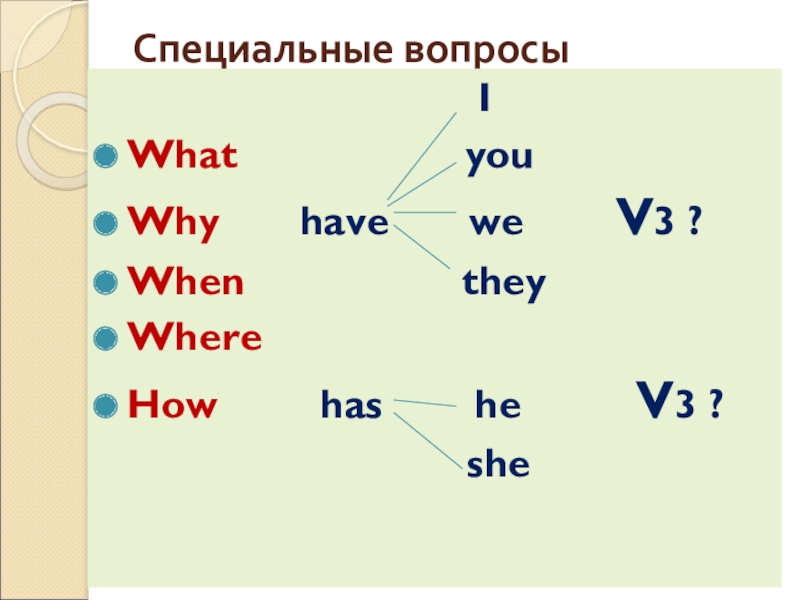 Специальные вопросы

I

What you

Why have we V3 ?

When they

Where

How has he V3 ?

she